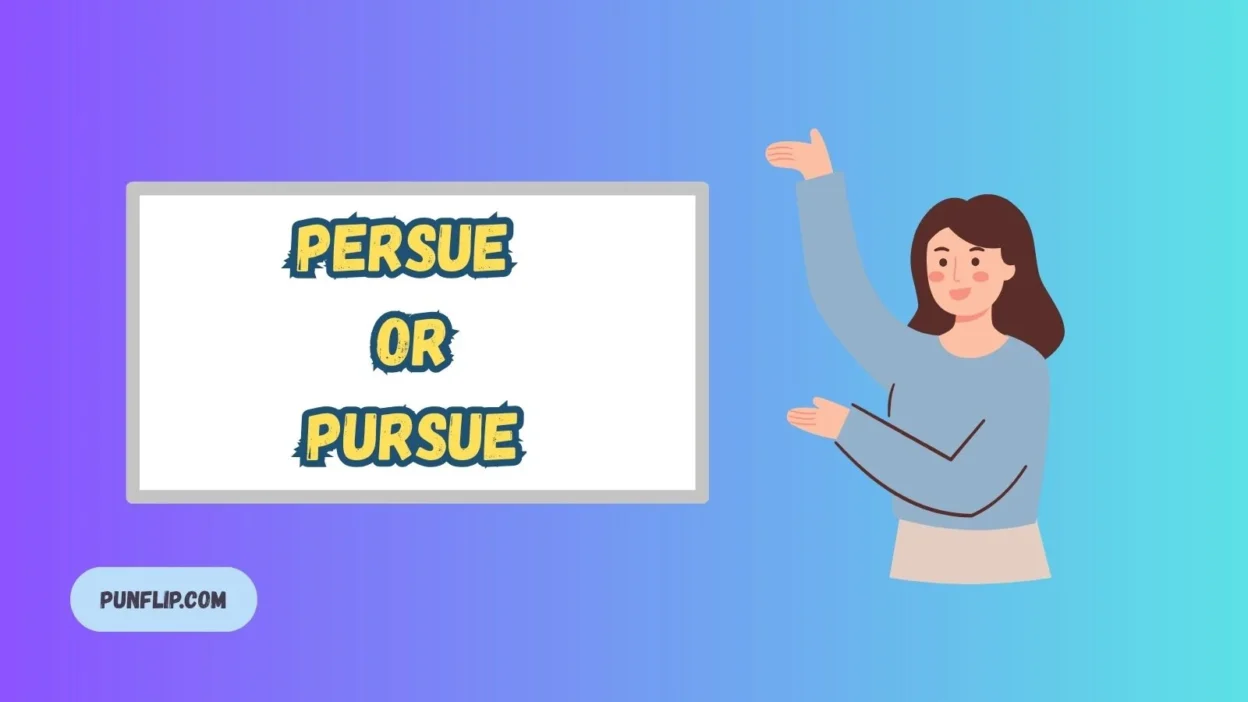 PERSUE
OR
PURSUE

PUNFLIP.COM